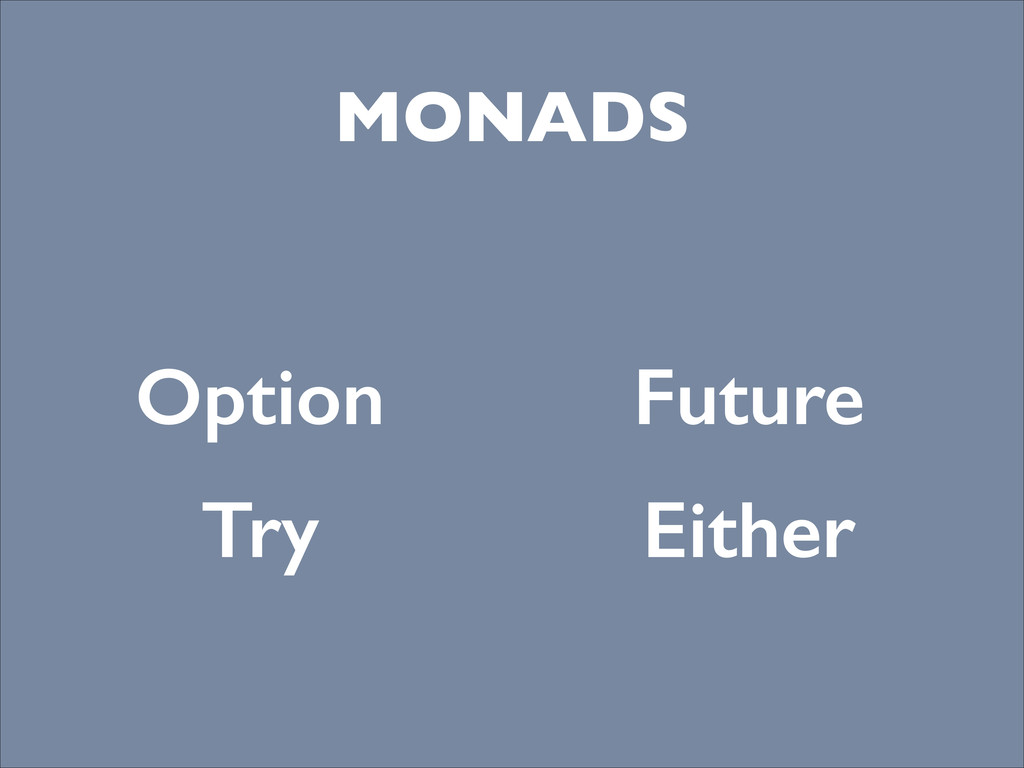 MONADS

Option

Try

Future

Either